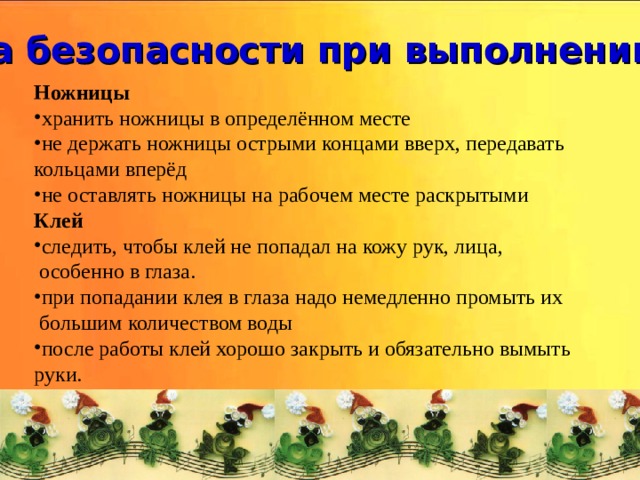 а безопасности при выполнени

Ножницы

•хранить ножницы в определённом месте

•не держать ножницы острыми концами вверх, передавать кольцами вперёд

•не оставлять ножницы на рабочем месте раскрытыми

Клей

•следить, чтобы клей не попадал на кожу рук, лица, особенно в глаза.

•при попадании клея в глаза надо немедленно промыть их большим количеством воды

•после работы клей хорошо закрыть и обязательно вымыть руки.